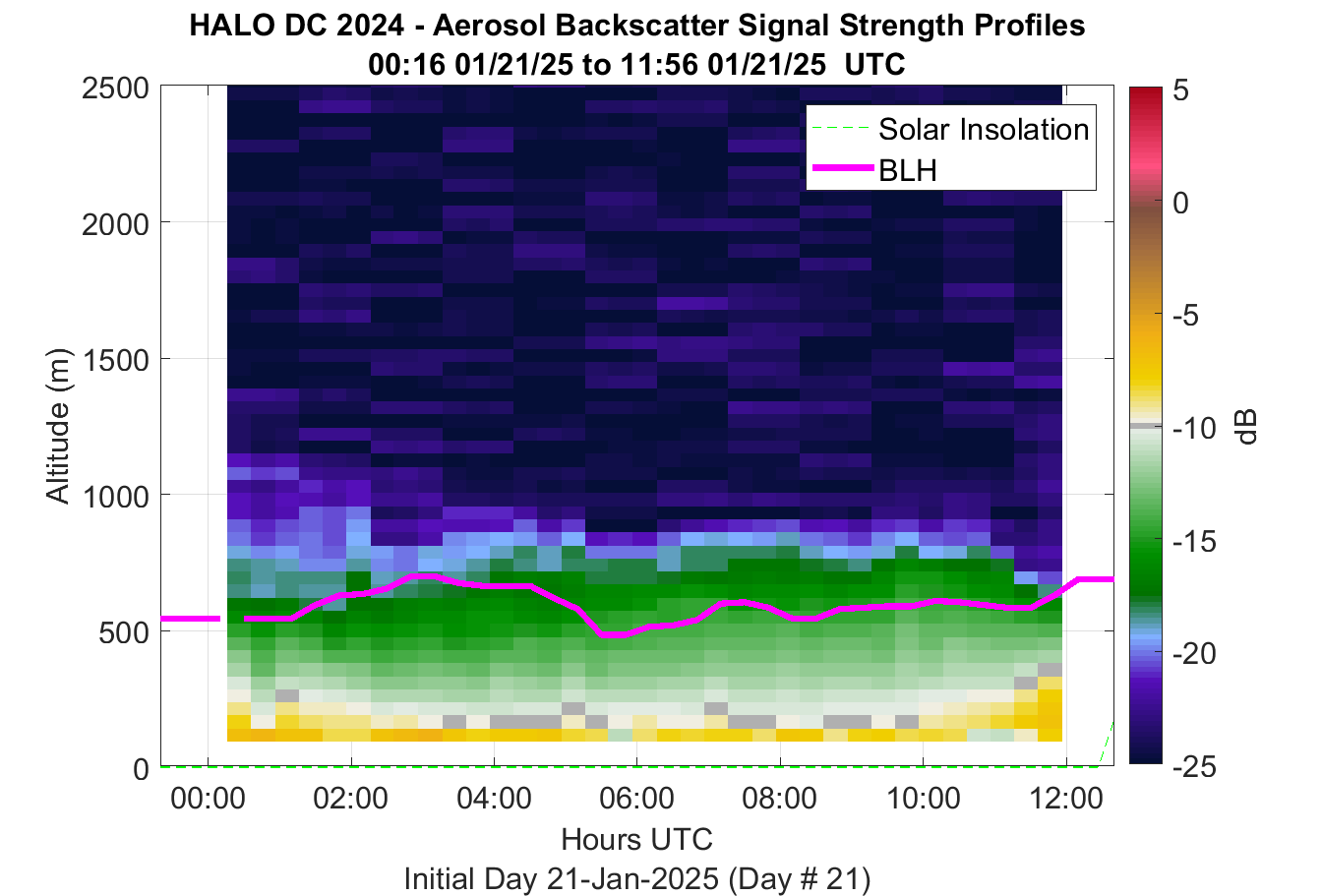 HALO DC 2024 - Aerosol Backscatter Signal Strength Profiles
00:16 01/21/25 to 11:56 01/21/25 UTC

Solar Insolation
BLH

Altitude (m)
2500
2000
1500
1000
500
0

00:00
02:00
04:00
06:00
08:00
10:00
12:00

Hours UTC
Initial Day 21-Jan-2025 (Day # 21)

5
0
-5
-10
-15
-20
-25
dB